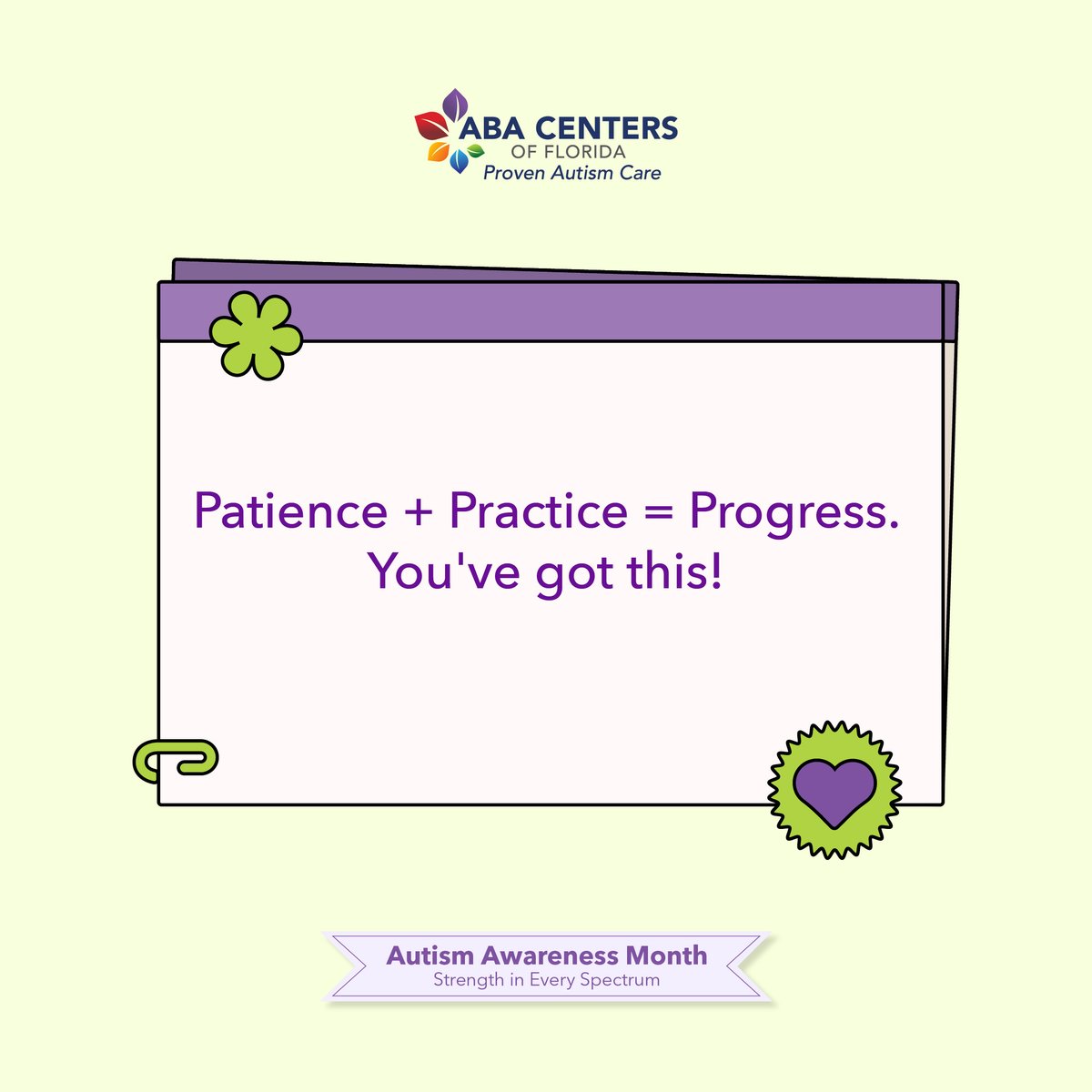 ABA CENTERS
OF FLORIDA
Proven Autism Care

Patience + Practice = Progress.
You've got this!

Autism Awareness Month
Strength in Every Spectrum